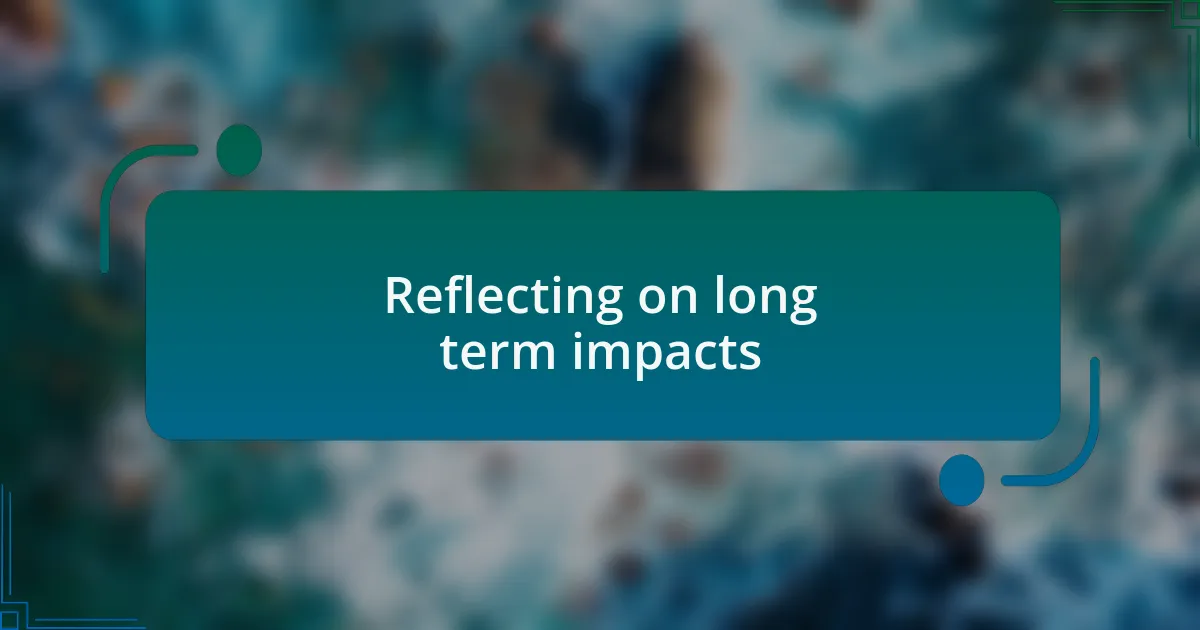 Reflecting on long term impacts